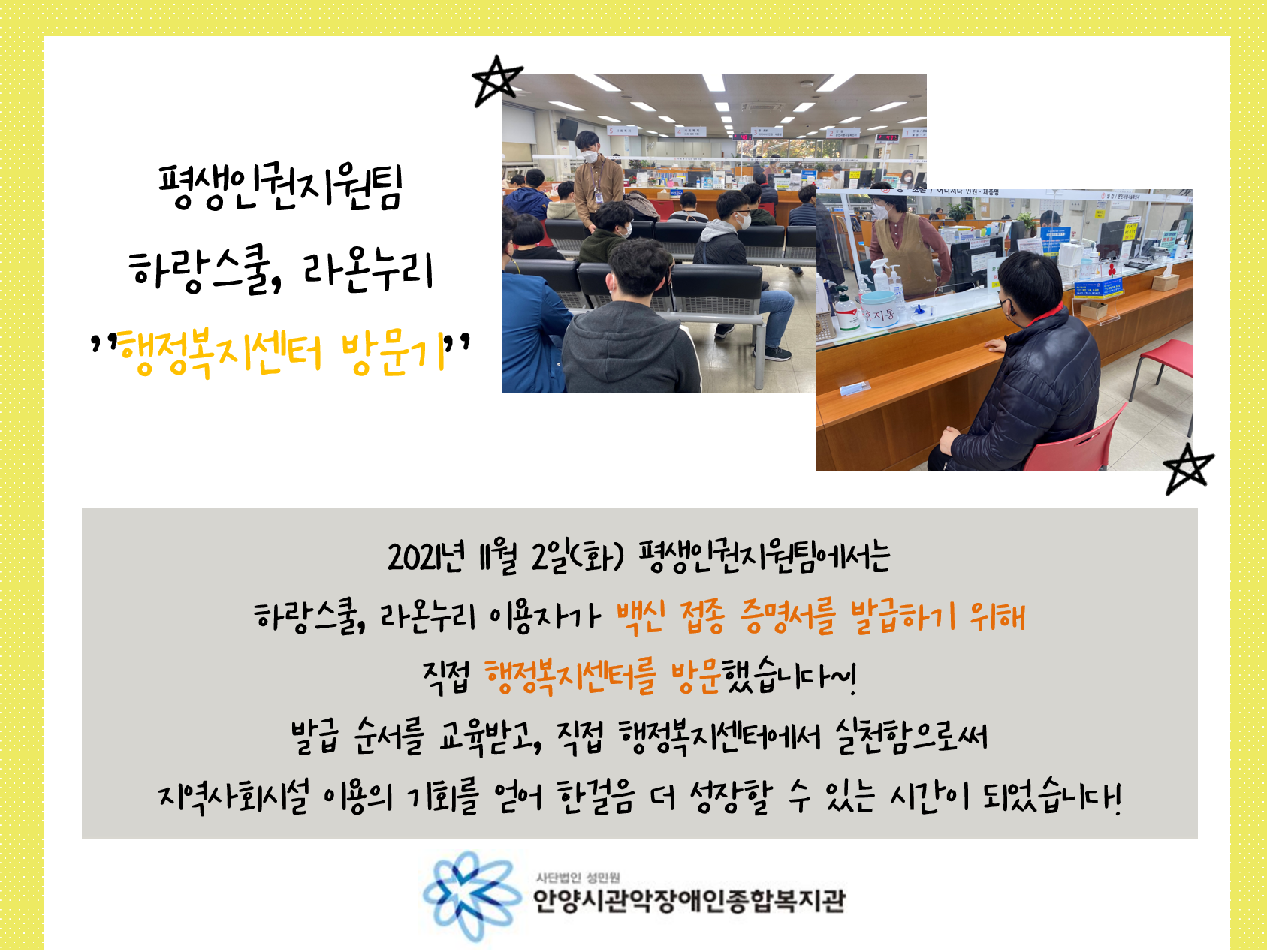 평생인권지원팀
하랑스쿨, 라온누리
"행정복지센터 방문기"

휴지통

2021년 11월 2일(화) 평생인권지원팀에서는
하랑스쿨, 라온누리 이용자가 백신 접종 증명서를 발급하기 위해
직접 행정복지센터를 방문했습니다~!
발급 순서를 교육받고, 직접 행정복지센터에서 실천함으로써
지역사회시설 이용의 기회를 얻어 한걸음 더 성장할 수 있는 시간이 되었습니다!

사단법인 성민원
안양시관악장애인종합복지관